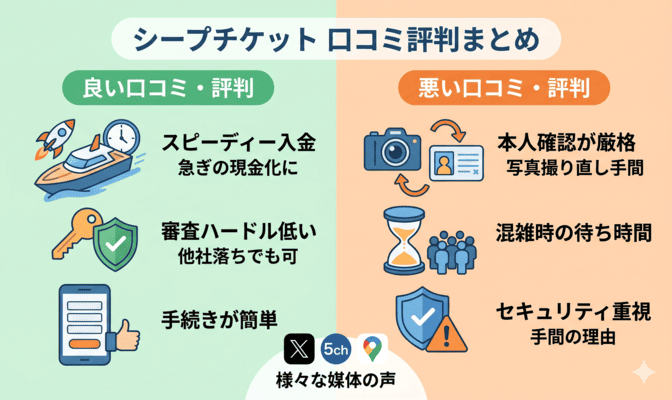 シープチケット 口コミ評判まとめ

良い口コミ・評判

スピーディー入金
急ぎの現金化に

審査ハードル低い
他社落ちでも可

手続きが簡単

悪い口コミ・評判

本人確認が厳格
写真撮り直し手間

混雑時の待ち時間

セキュリティ重視
手間の理由

5ch

様々な媒体の声